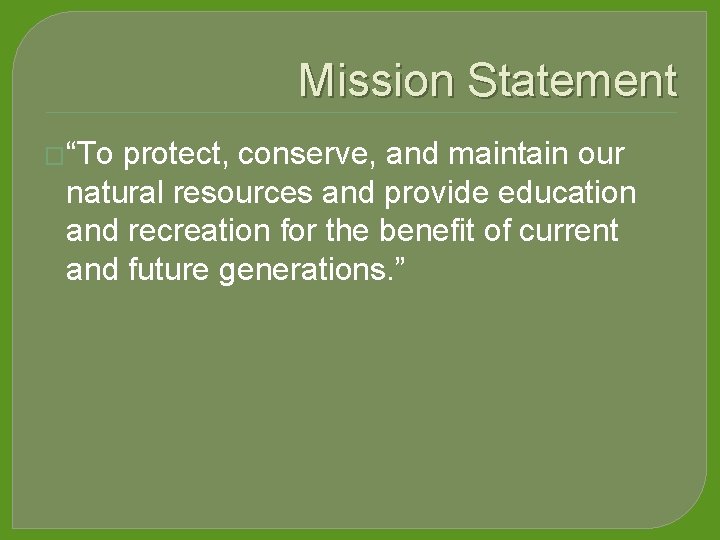 Mission Statement

“To protect, conserve, and maintain our natural resources and provide education and recreation for the benefit of current and future generations.”